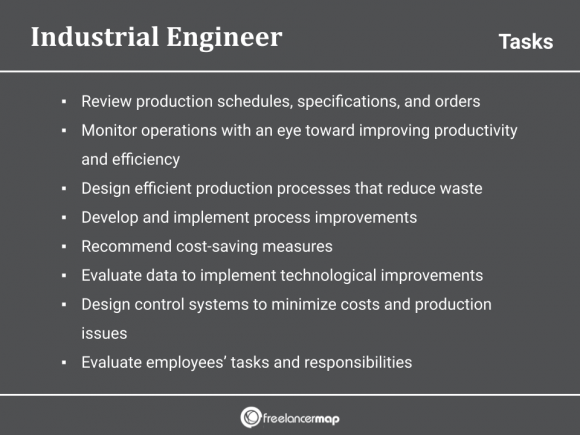 Industrial Engineer

Tasks

▪ Review production schedules, specifications, and orders
▪ Monitor operations with an eye toward improving productivity and efficiency
▪ Design efficient production processes that reduce waste
▪ Develop and implement process improvements
▪ Recommend cost-saving measures
▪ Evaluate data to implement technological improvements
▪ Design control systems to minimize costs and production issues
▪ Evaluate employees' tasks and responsibilities

freelancermap